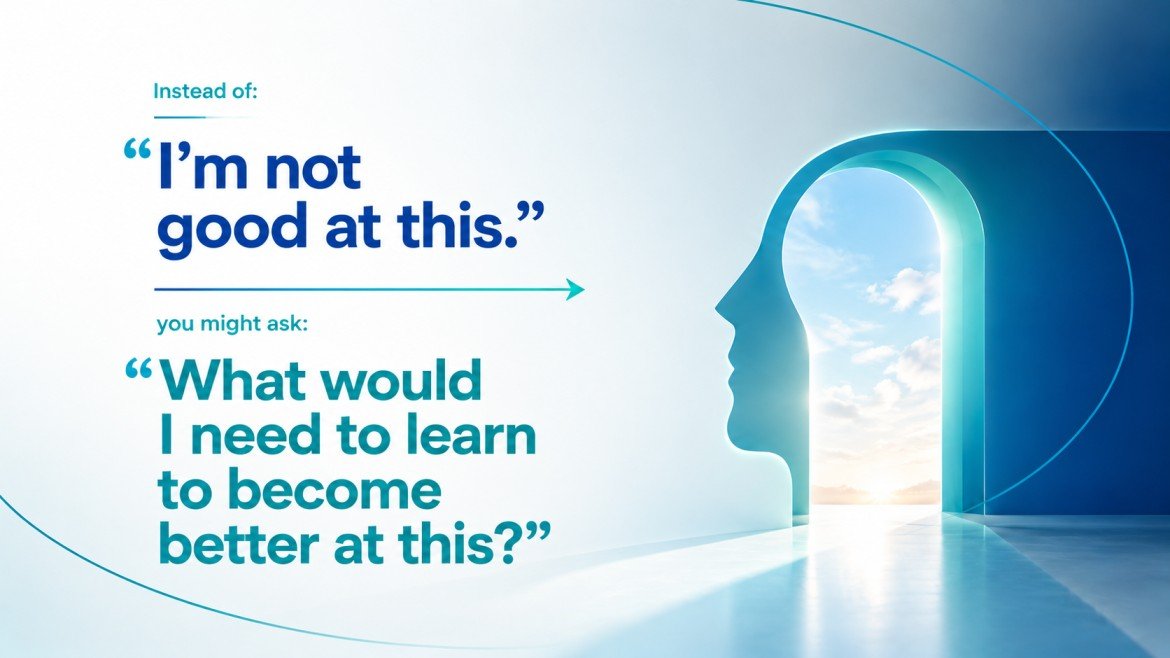 Instead of:

“I’m not good at this.”

you might ask:

“What would I need to learn to become better at this?”